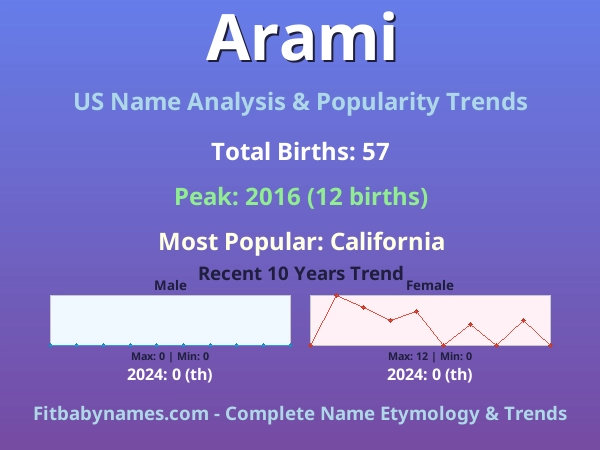 Arami

US Name Analysis & Popularity Trends

Total Births: 57

Peak: 2016 (12 births)

Most Popular: California

Recent 10 Years Trend

Male

Max: 0 | Min: 0

2024: 0 (th)

Female

Max: 12 | Min: 0

2024: 0 (th)

Fitbabynames.com - Complete Name Etymology & Trends